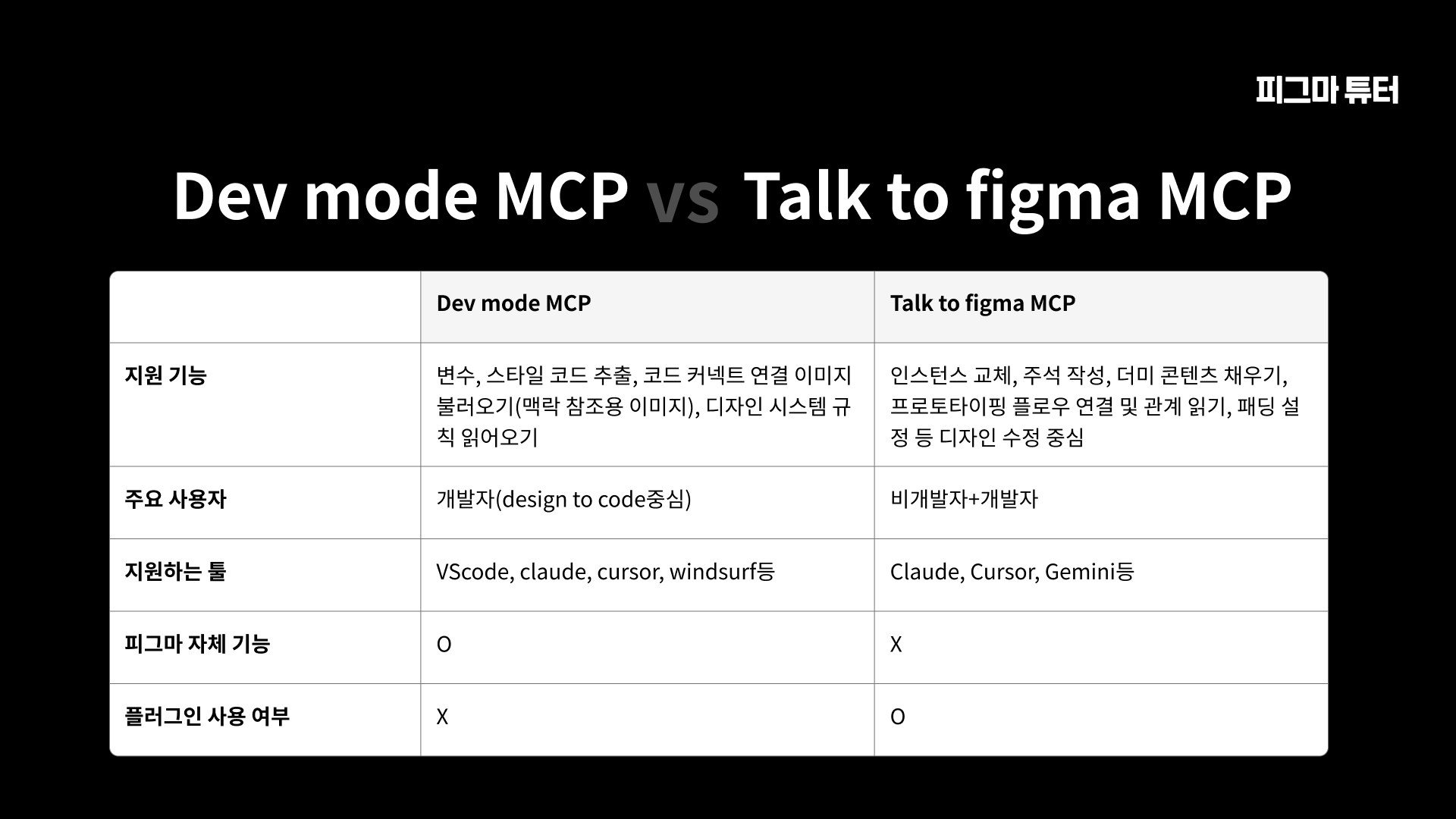 피그마 튜터

Dev mode MCP vs Talk to figma MCP

| | Dev mode MCP | Talk to figma MCP |
|---|---|---|
| 지원 기능 | 변수, 스타일 코드 추출, 코드 커넥트 연결 이미지 불러오기(맥락 참조용 이미지), 디자인 시스템 규칙 읽어오기 | 인스턴스 교체, 주석 작성, 더미 콘텐츠 채우기, 프로토타이핑 플로우 연결 및 관계 읽기, 패딩 설정 등 디자인 수정 중심 |
| 주요 사용자 | 개발자(design to code중심) | 비개발자+개발자 |
| 지원하는 툴 | VScode, claude, cursor, windsurf등 | Claude, Cursor, Gemini등 |
| 피그마 자체 기능 | O | X |
| 플러그인 사용 여부 | X | O |